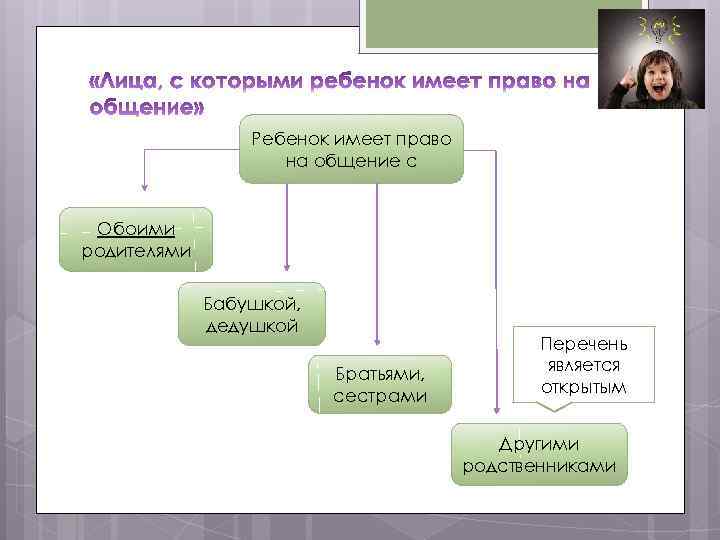 «Лица, с которыми ребенок имеет право на общение»

Ребенок имеет право на общение с

Обоими родителями

Бабушкой, дедушкой

Братьями, сестрами

Перечень является открытым

Другими родственниками